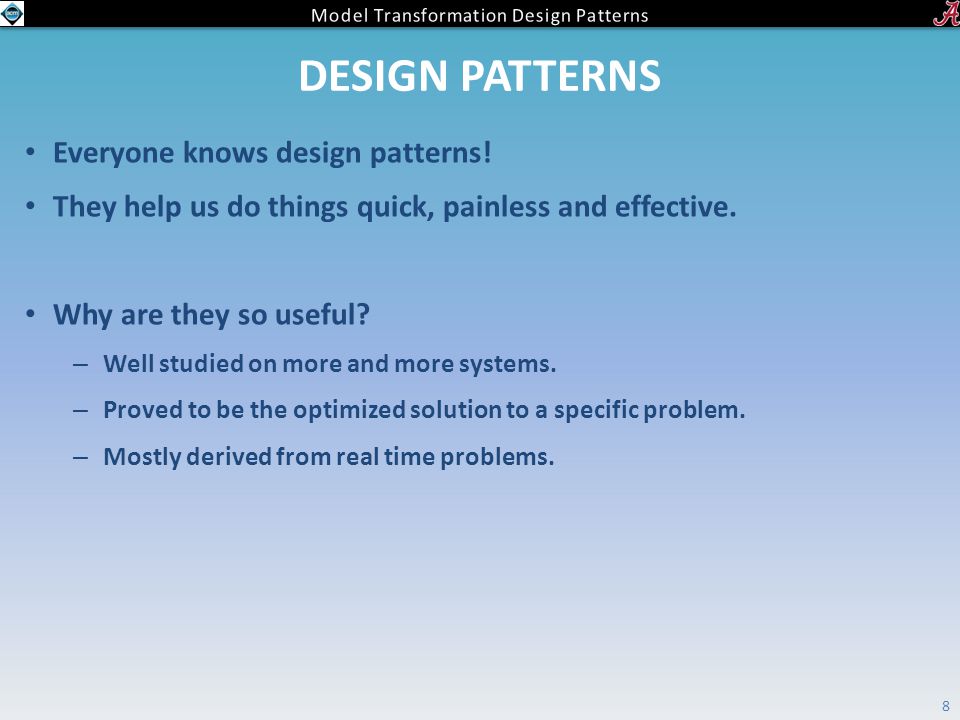 Model Transformation Design Patterns

DESIGN PATTERNS

• Everyone knows design patterns!
• They help us do things quick, painless and effective.

• Why are they so useful?
– Well studied on more and more systems.
– Proved to be the optimized solution to a specific problem.
– Mostly derived from real time problems.

8